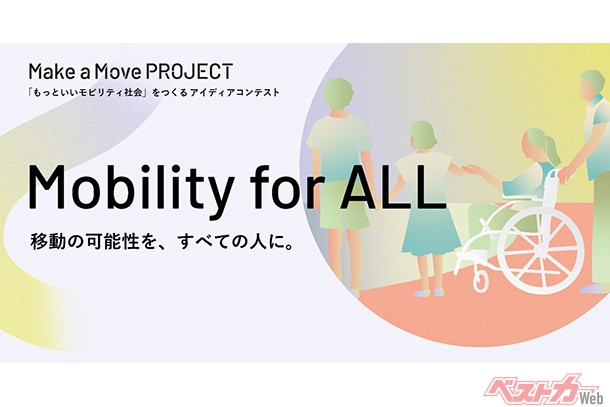 Make a Move PROJECT
「もっといいモビリティ社会」をつくるアイディアコンテスト

Mobility for ALL

移動の可能性を、すべての人に。

ベストカーWeb